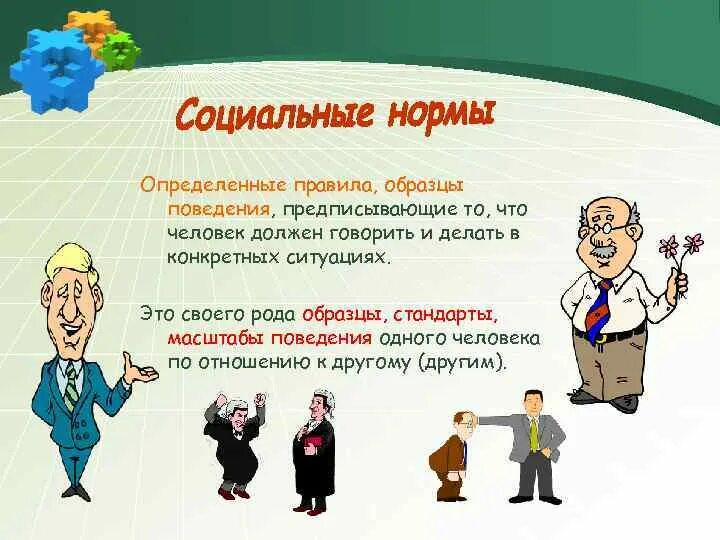 Социальные нормы

Определенные правила, образцы поведения, предписывающие то, что человек должен говорить и делать в конкретных ситуациях.

Это своего рода образцы, стандарты, масштабы поведения одного человека по отношению к другому (другим).